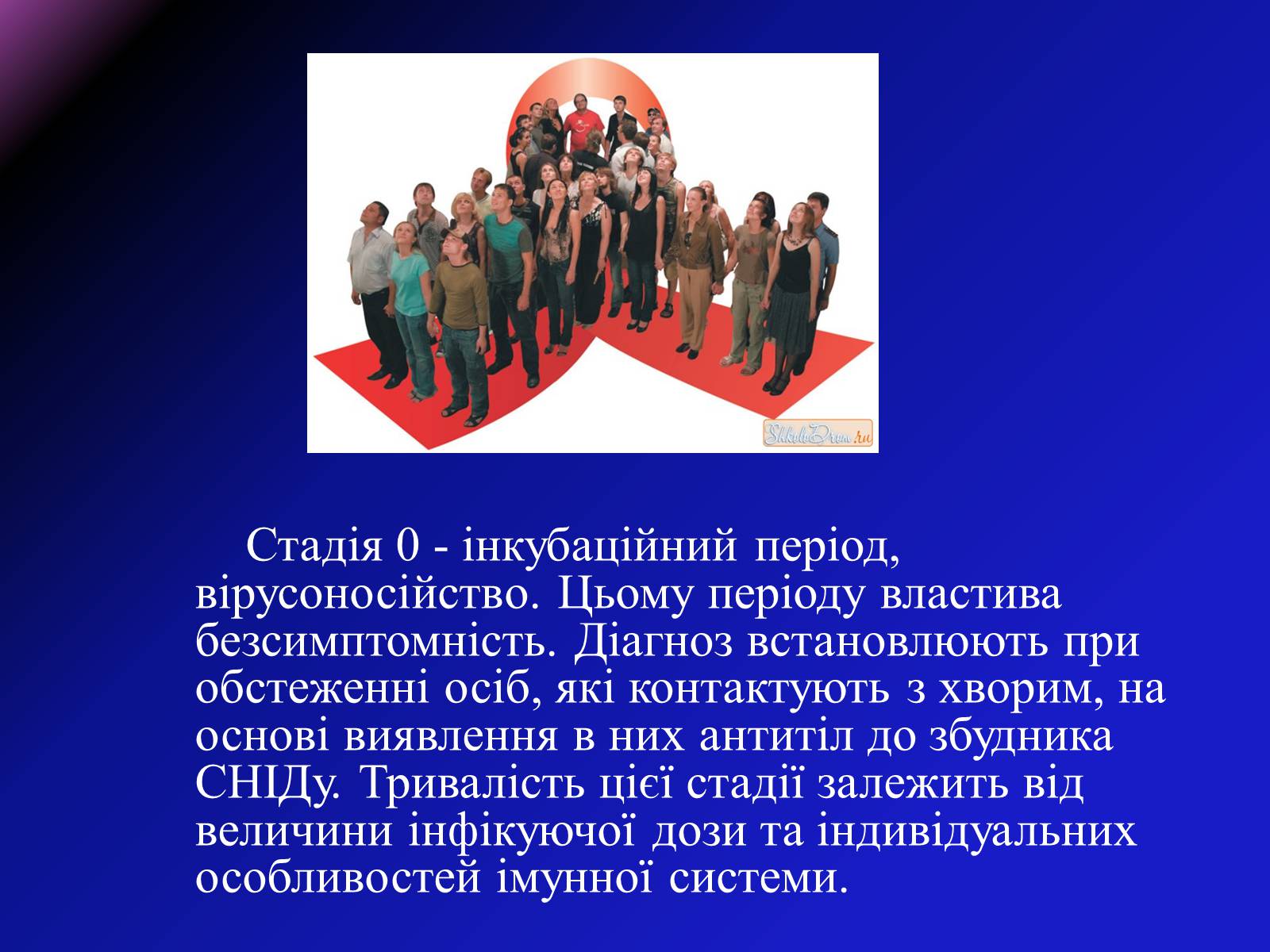 ShkolaDrom.ru

Стадія 0 - інкубаційний період, вірусоносійство. Цьому періоду властива безсимптомність. Діагноз встановлюють при обстеженні осіб, які контактують з хворим, на основі виявлення в них антитіл до збудника СНІДу. Тривалість цієї стадії залежить від величини інфікуючої дози та індивідуальних особливостей імунної системи.